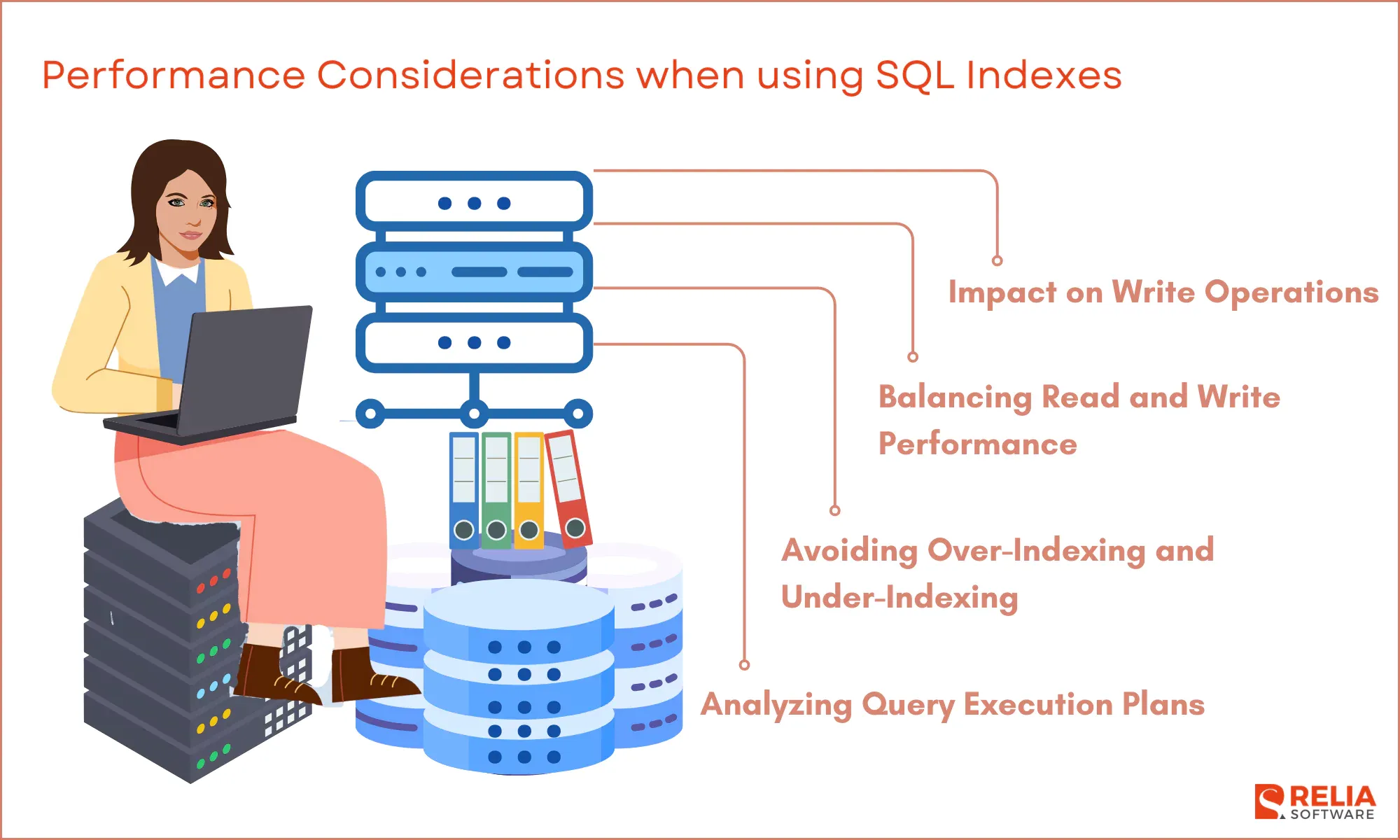 Performance Considerations when using SQL Indexes

Impact on Write Operations

Balancing Read and Write Performance

Avoiding Over-Indexing and Under-Indexing

Analyzing Query Execution Plans

RELIA SOFTWARE